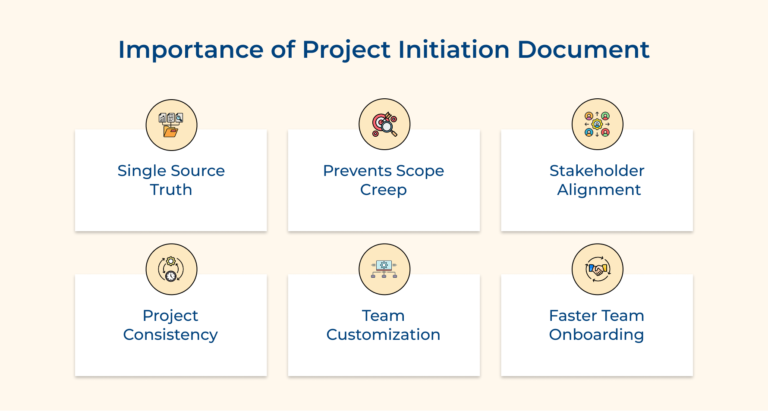 Importance of Project Initiation Document

Single Source Truth

Prevents Scope Creep

Stakeholder Alignment

Project Consistency

Team Customization

Faster Team Onboarding